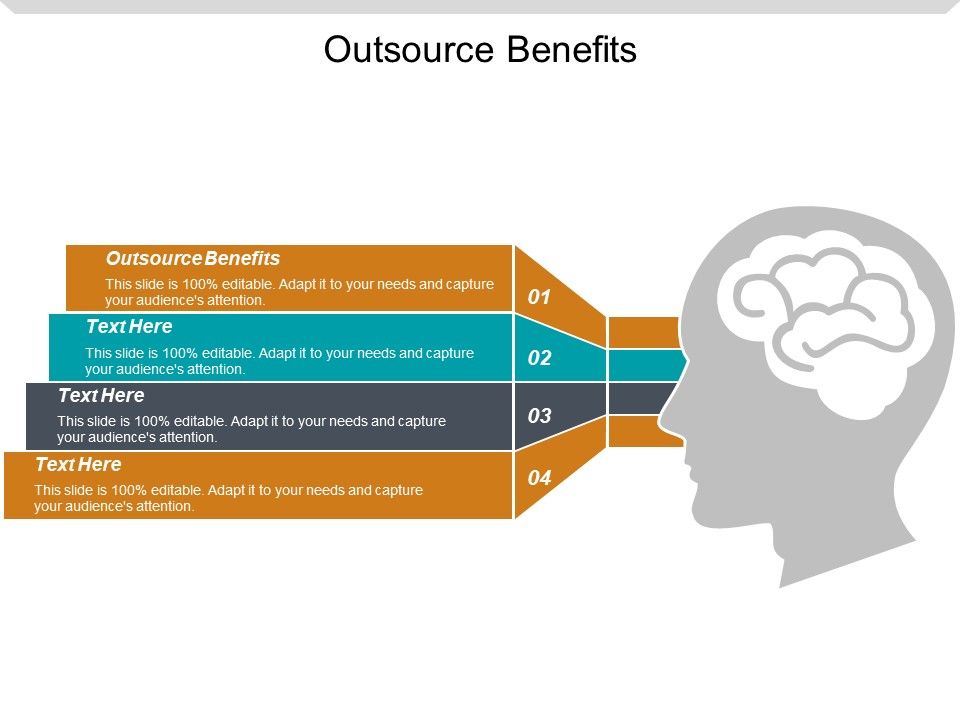 Outsource Benefits

Outsource Benefits
This slide is 100% editable. Adapt it to your needs and capture your audience's attention.

01

Text Here
This slide is 100% editable. Adapt it to your needs and capture your audience's attention.

02

Text Here
This slide is 100% editable. Adapt it to your needs and capture your audience's attention.

03

Text Here
This slide is 100% editable. Adapt it to your needs and capture your audience's attention.

04